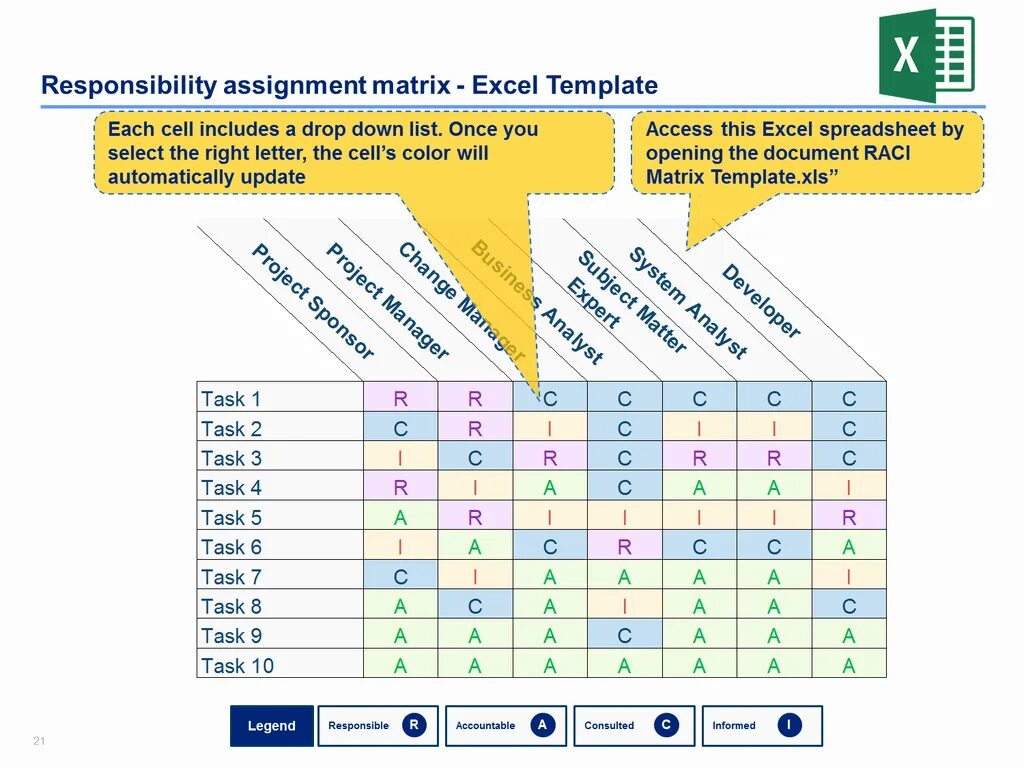 Responsibility assignment matrix - Excel Template

Each cell includes a drop down list. Once you select the right letter, the cell's color will automatically update

Access this Excel spreadsheet by opening the document RACI Matrix Template.xls"

| | Project Sponsor | Project Manager | Change Manager | Business Analyst | Subject Matter Expert | System Analyst | Developer |
|---|---|---|---|---|---|---|---|
| Task 1 | R | R | C | C | C | C | C |
| Task 2 | C | R | I | C | I | I | C |
| Task 3 | I | C | R | C | R | R | C |
| Task 4 | R | I | A | C | A | A | I |
| Task 5 | A | R | I | I | I | I | R |
| Task 6 | I | A | C | R | C | C | A |
| Task 7 | C | I | A | A | A | A | I |
| Task 8 | A | C | A | I | A | A | C |
| Task 9 | A | A | A | C | A | A | A |
| Task 10 | A | A | A | A | A | A | A |

Legend Responsible R Accountable A Consulted C Informed I

21